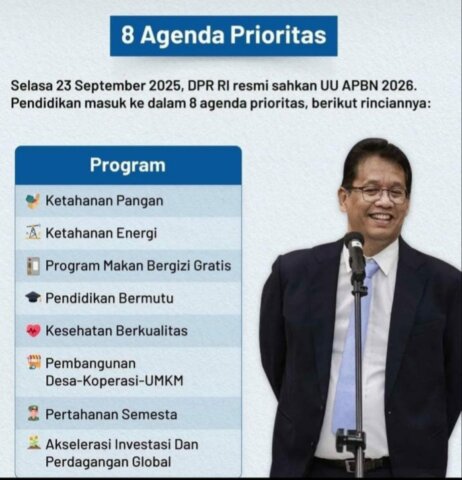 8 Agenda Prioritas

Selasa 23 September 2025, DPR RI resmi sahkan UU APBN 2026. Pendidikan masuk ke dalam 8 agenda prioritas, berikut rinciannya:

| Program |
|---|
| Ketahanan Pangan |
| Ketahanan Energi |
| Program Makan Bergizi Gratis |
| Pendidikan Bermutu |
| Kesehatan Berkualitas |
| Pembangunan Desa-Koperasi-UMKM |
| Pertahanan Semesta |
| Akselerasi Investasi Dan Perdagangan Global |